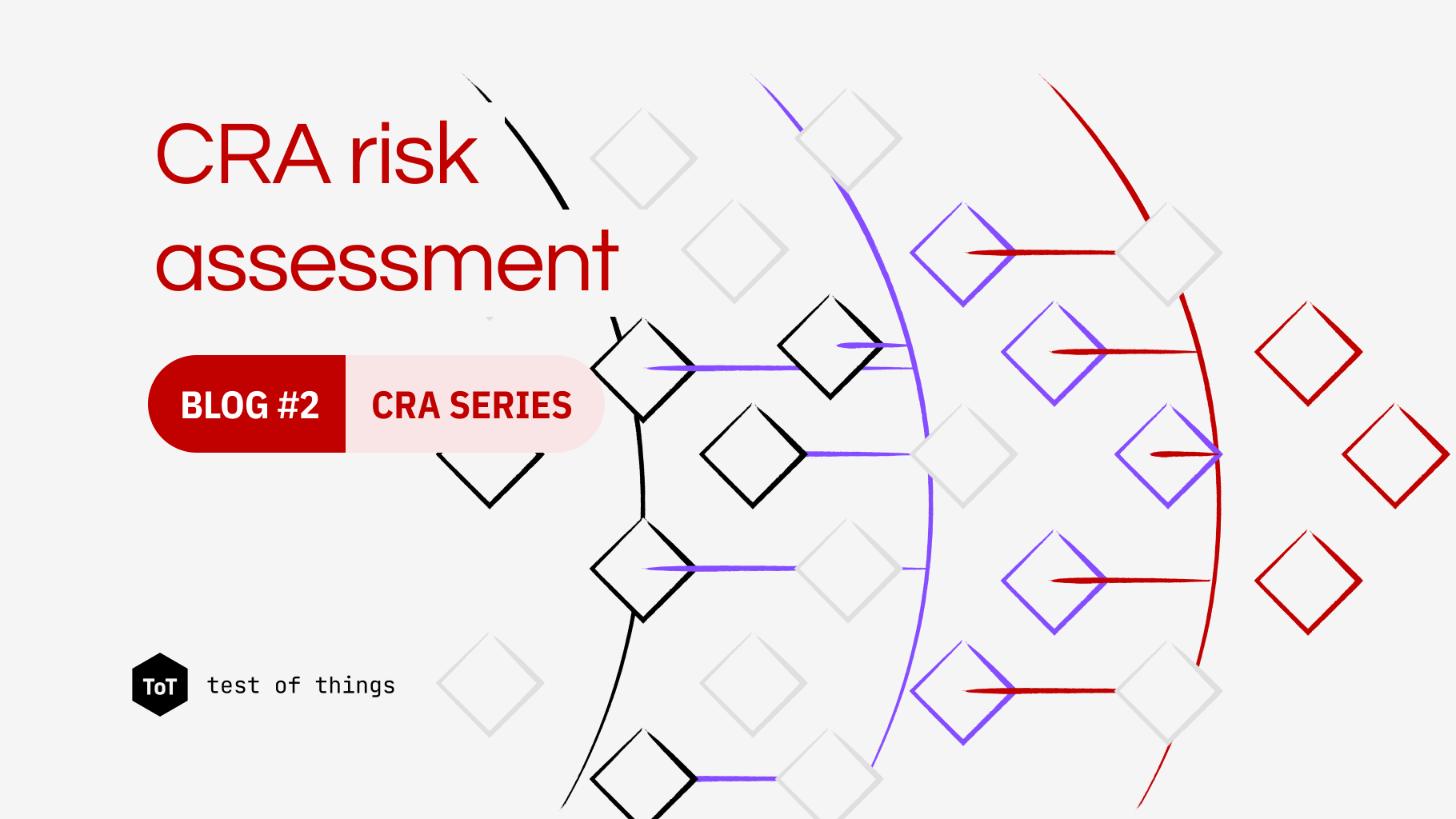 CRA risk assessment

BLOG #2 CRA SERIES

ToT test of things